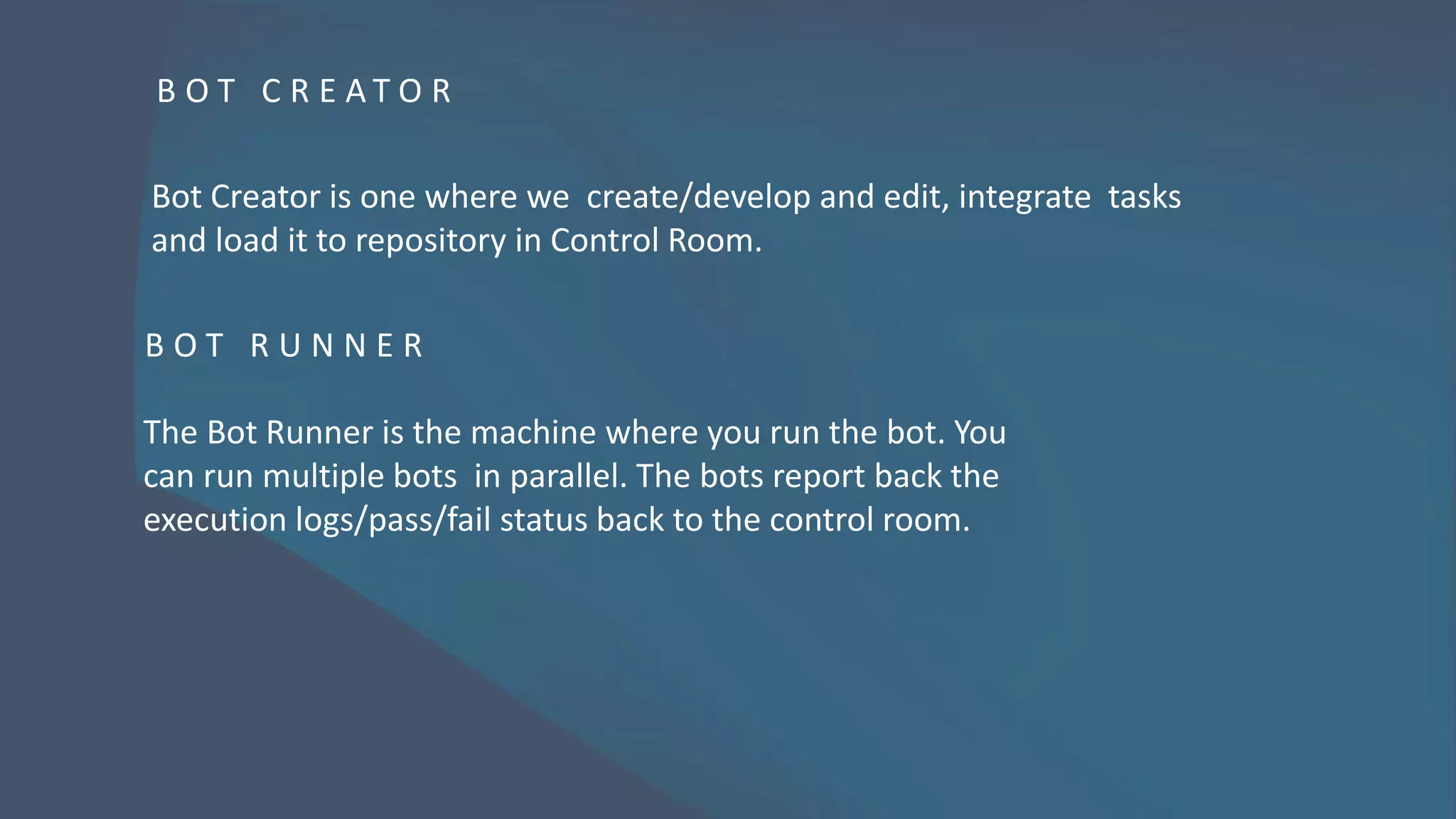 BOT CREATOR

Bot Creator is one where we create/develop and edit, integrate tasks and load it to repository in Control Room.

BOT RUNNER

The Bot Runner is the machine where you run the bot. You can run multiple bots in parallel. The bots report back the execution logs/pass/fail status back to the control room.